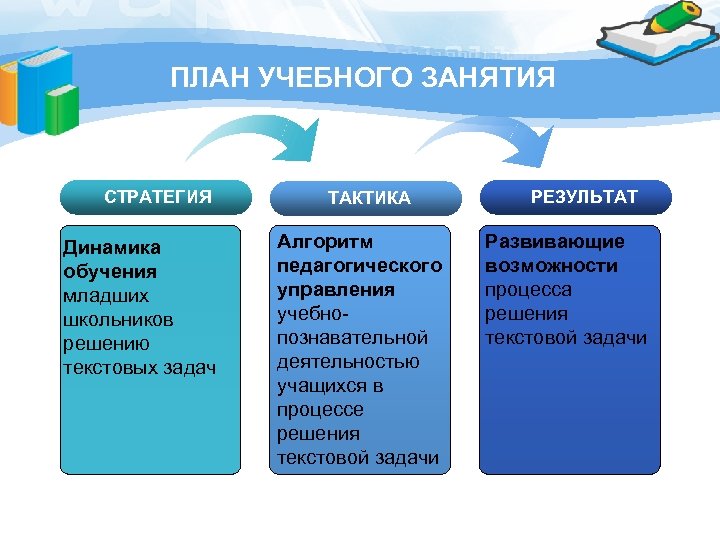 ПЛАН УЧЕБНОГО ЗАНЯТИЯ

СТРАТЕГИЯ

Динамика обучения младших школьников решению текстовых задач

ТАКТИКА

Алгоритм педагогического управления учебно-познавательной деятельностью учащихся в процессе решения текстовой задачи

РЕЗУЛЬТАТ

Развивающие возможности процесса решения текстовой задачи